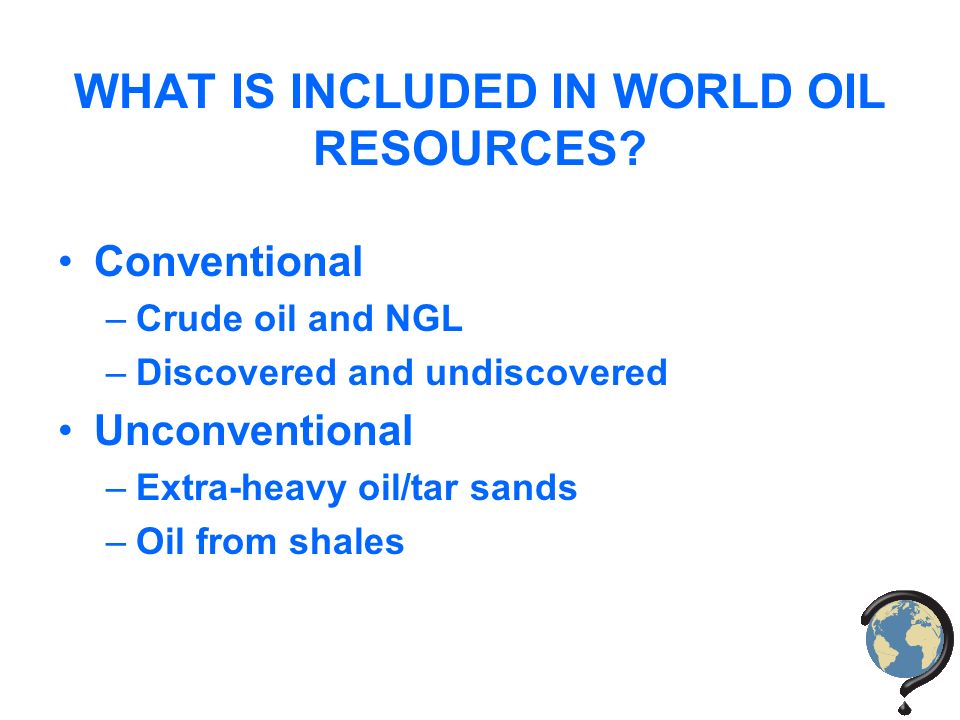 WHAT IS INCLUDED IN WORLD OIL RESOURCES?

• Conventional
– Crude oil and NGL
– Discovered and undiscovered
• Unconventional
– Extra-heavy oil/tar sands
– Oil from shales